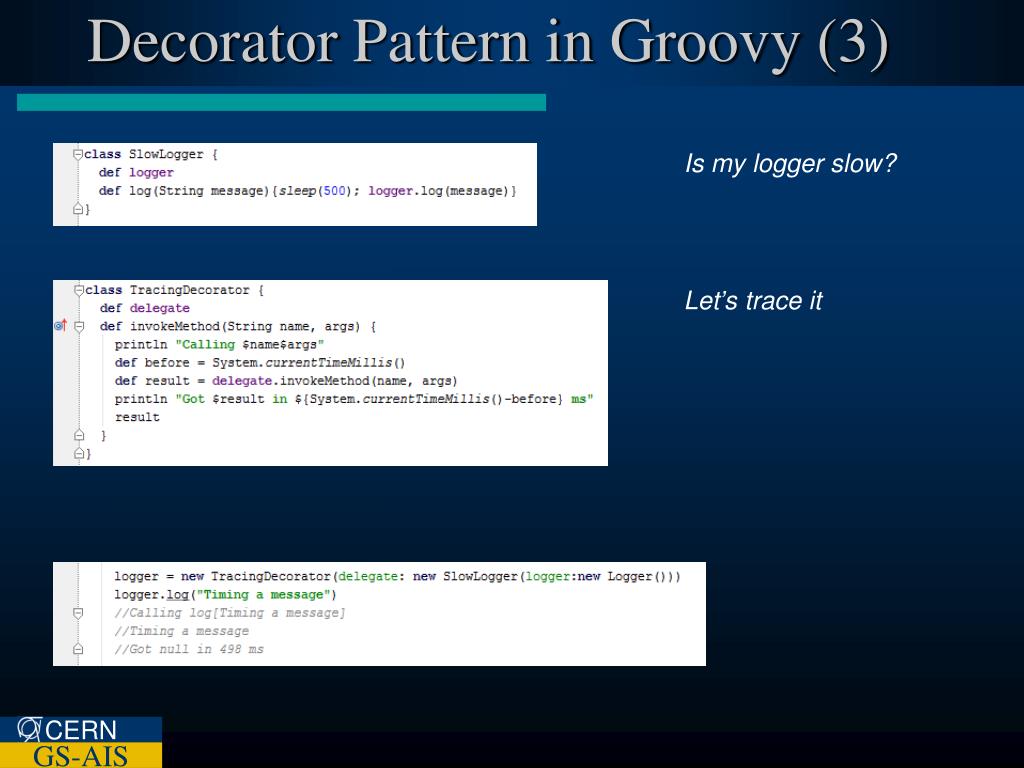 Decorator Pattern in Groovy (3)

class SlowLogger {
  def logger
  def log(String message){sleep(500); logger.log(message)}
}

Is my logger slow?

class TracingDecorator {
  def delegate
  def invokeMethod(String name, args) {
    println "Calling $name$args"
    def before = System.currentTimeMillis()
    def result = delegate.invokeMethod(name, args)
    println "Got $result in ${System.currentTimeMillis()-before} ms"
    result
  }
}

Let's trace it

logger = new TracingDecorator(delegate: new SlowLogger(logger:new Logger()))
logger.log("Timing a message")
//Calling log[Timing a message]
//Timing a message
//Got null in 498 ms

CERN
GS-AIS